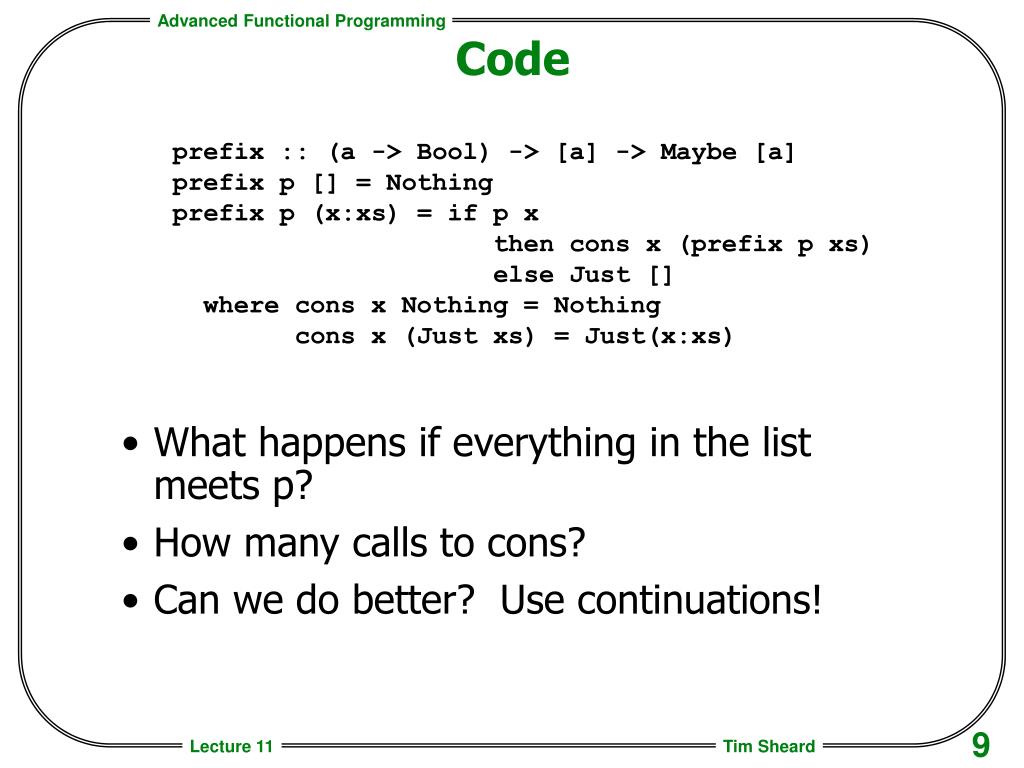 Advanced Functional Programming

Code

prefix :: (a -> Bool) -> [a] -> Maybe [a]
prefix p [] = Nothing
prefix p (x:xs) = if p x
                     then cons x (prefix p xs)
                     else Just []
  where cons x Nothing = Nothing
        cons x (Just xs) = Just(x:xs)

• What happens if everything in the list meets p?
• How many calls to cons?
• Can we do better? Use continuations!

Lecture 11

Tim Sheard

9